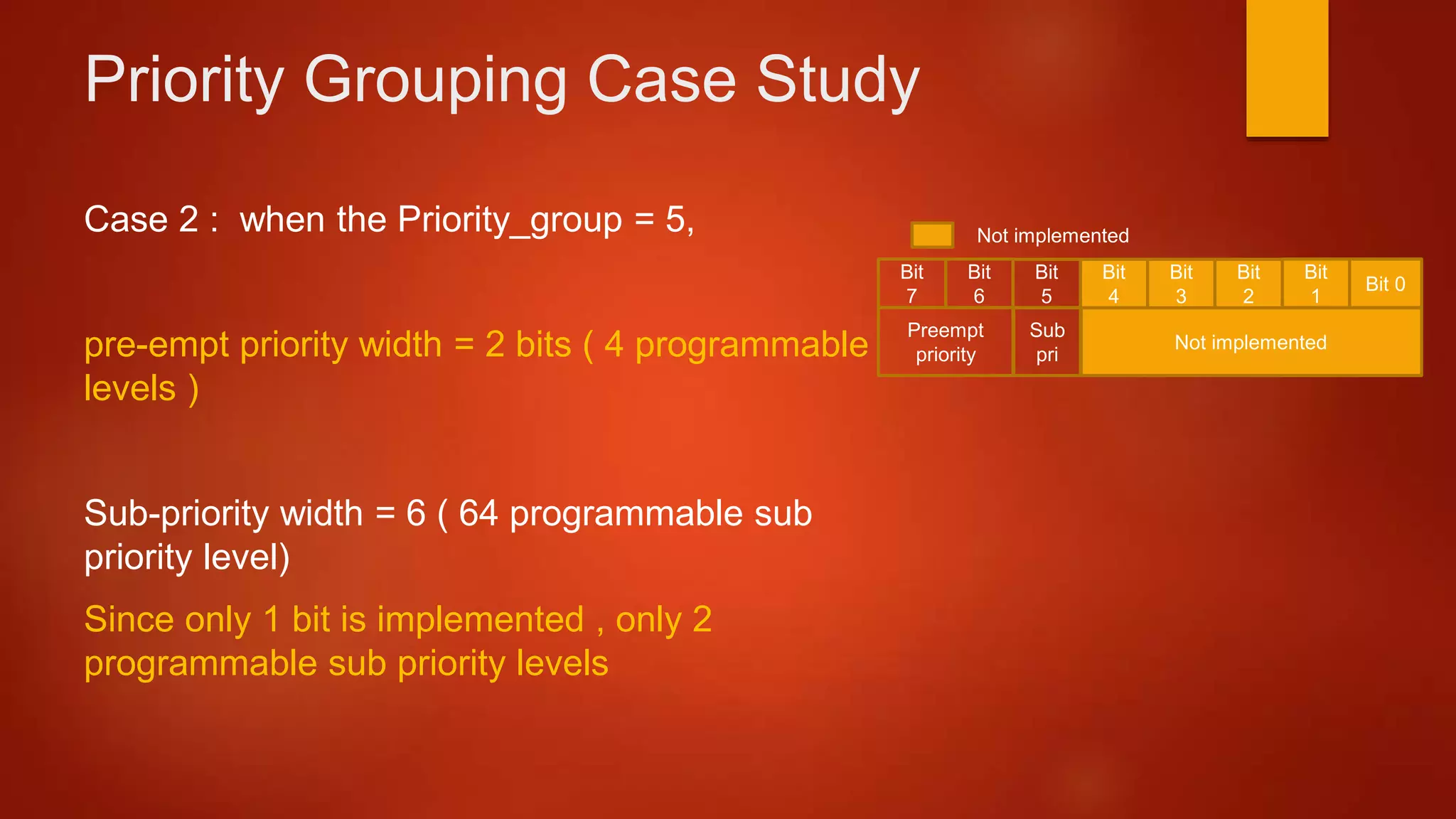 Priority Grouping Case Study

Case 2 : when the Priority_group = 5,

pre-empt priority width = 2 bits ( 4 programmable levels )

Sub-priority width = 6 ( 64 programmable sub priority level)

Since only 1 bit is implemented , only 2 programmable sub priority levels

Not implemented

| Bit 7 | Bit 6 | Bit 5 | Bit 4 | Bit 3 | Bit 2 | Bit 1 | Bit 0 |
|---|---|---|---|---|---|---|---|
| Preempt priority | | Sub pri | Not implemented | | | | |